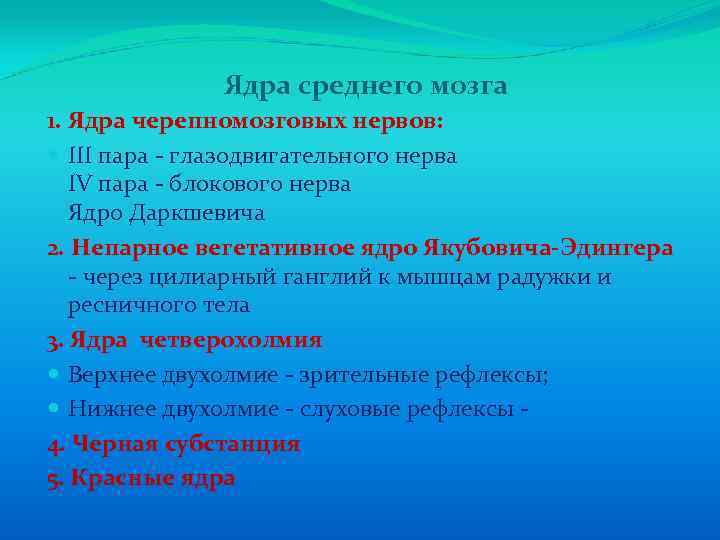 Ядра среднего мозга

1. Ядра черепномозговых нервов:

III пара - глазодвигательного нерва
IV пара - блокового нерва
Ядро Даркшевича

2. Непарное вегетативное ядро Якубовича-Эдингера - через цилиарный ганглий к мышцам радужки и ресничного тела

3. Ядра четверохолмия

Верхнее двухолмие - зрительные рефлексы;

Нижнее двухолмие - слуховые рефлексы -

4. Черная субстанция

5. Красные ядра